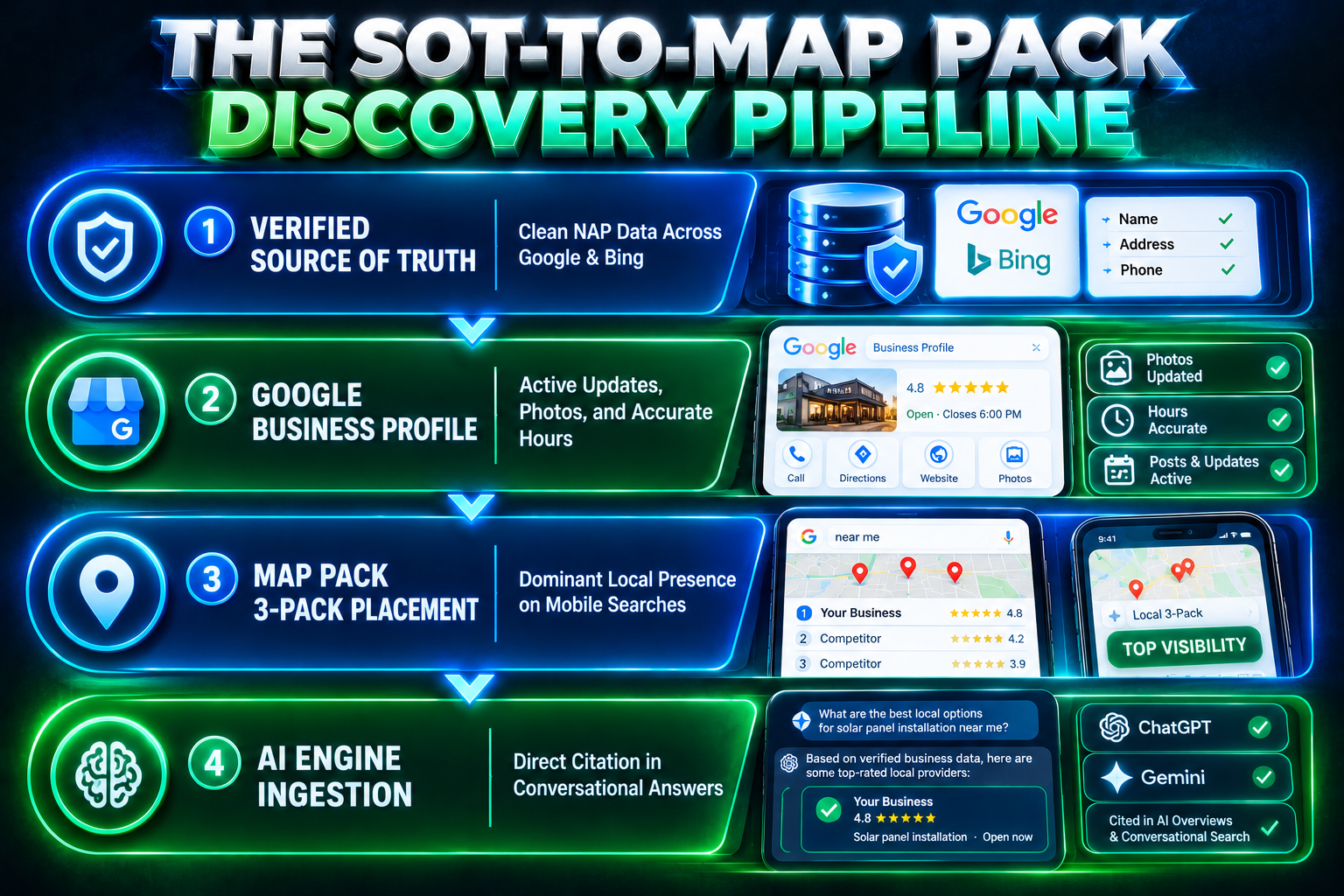 THE SOT-TO-MAP PACK
DISCOVERY PIPELINE

1 VERIFIED SOURCE OF TRUTH

Clean NAP Data Across Google & Bing

Google
Bing

Name
Address
Phone

2 GOOGLE BUSINESS PROFILE

Active Updates, Photos, and Accurate Hours

Google Business Profile
4.8 ★★★★★
Open · Closes 6:00 PM
Call Directions Website Photos

Photos Updated
Hours Accurate
Posts & Updates Active

3 MAP PACK 3-PACK PLACEMENT

Dominant Local Presence on Mobile Searches

near me
1 Your Business ★★★★★ 4.8
2 Competitor ★★★★★ 4.2
3 Competitor ★★★★★ 3.9

9:41
Local 3-Pack
TOP VISIBILITY

4 AI ENGINE INGESTION

Direct Citation in Conversational Answers

What are the best local options for solar panel installation near me?
Based on verified business data, here are some top-rated local providers:
Your Business
4.8 ★★★★★
Solar panel installation · Open now

ChatGPT
Gemini
Cited in AI Overviews & Conversational Search